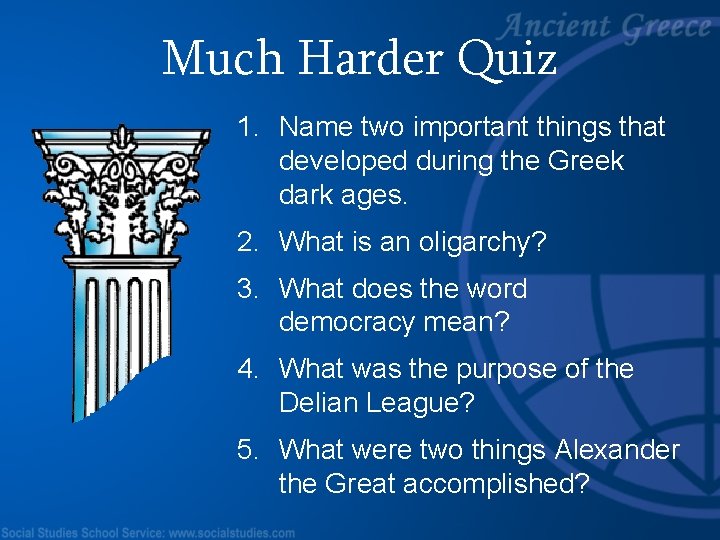 Ancient Greece

Much Harder Quiz

1. Name two important things that developed during the Greek dark ages.
2. What is an oligarchy?
3. What does the word democracy mean?
4. What was the purpose of the Delian League?
5. What were two things Alexander the Great accomplished?

Social Studies School Service: www.socialstudies.com